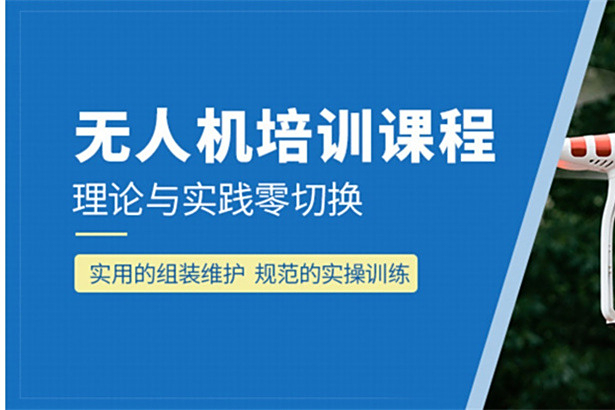 无人机培训课程

理论与实践零切换

实用的组装维护 规范的实操训练